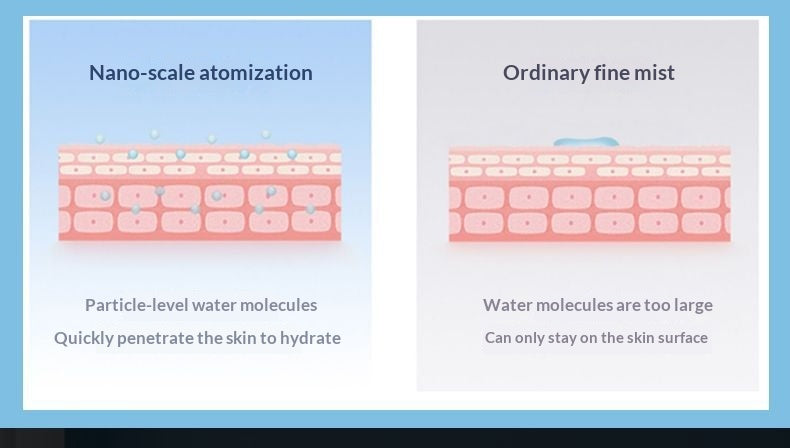 Nano-scale atomization

Particle-level water molecules

Quickly penetrate the skin to hydrate

Ordinary fine mist

Water molecules are too large

Can only stay on the skin surface